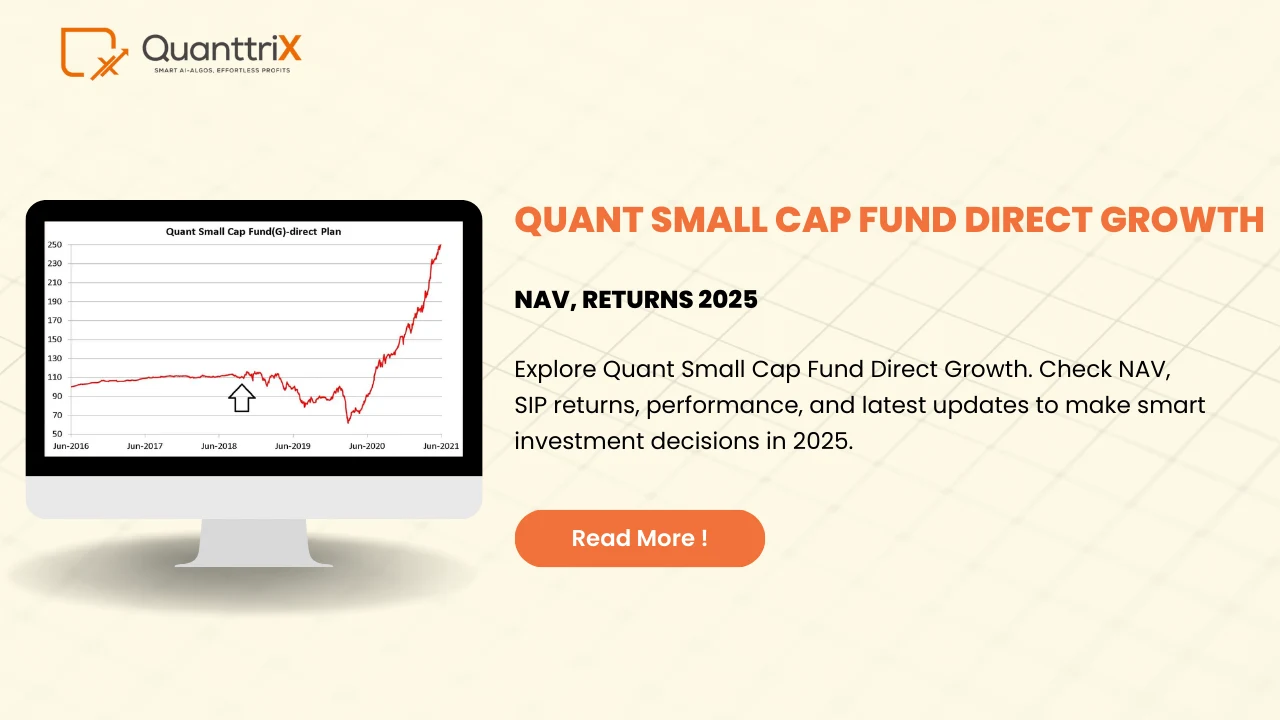 QuanttriX
SMART AI-ALGOS, EFFORTLESS PROFITS

Quant Small Cap Fund(G)-direct Plan

250
230
210
190
170
150
130
110
90
70
50

Jun-2016 Jun-2017 Jun-2018 Jun-2019 Jun-2020 Jun-2021

QUANT SMALL CAP FUND DIRECT GROWTH

NAV, RETURNS 2025

Explore Quant Small Cap Fund Direct Growth. Check NAV, SIP returns, performance, and latest updates to make smart investment decisions in 2025.

Read More !